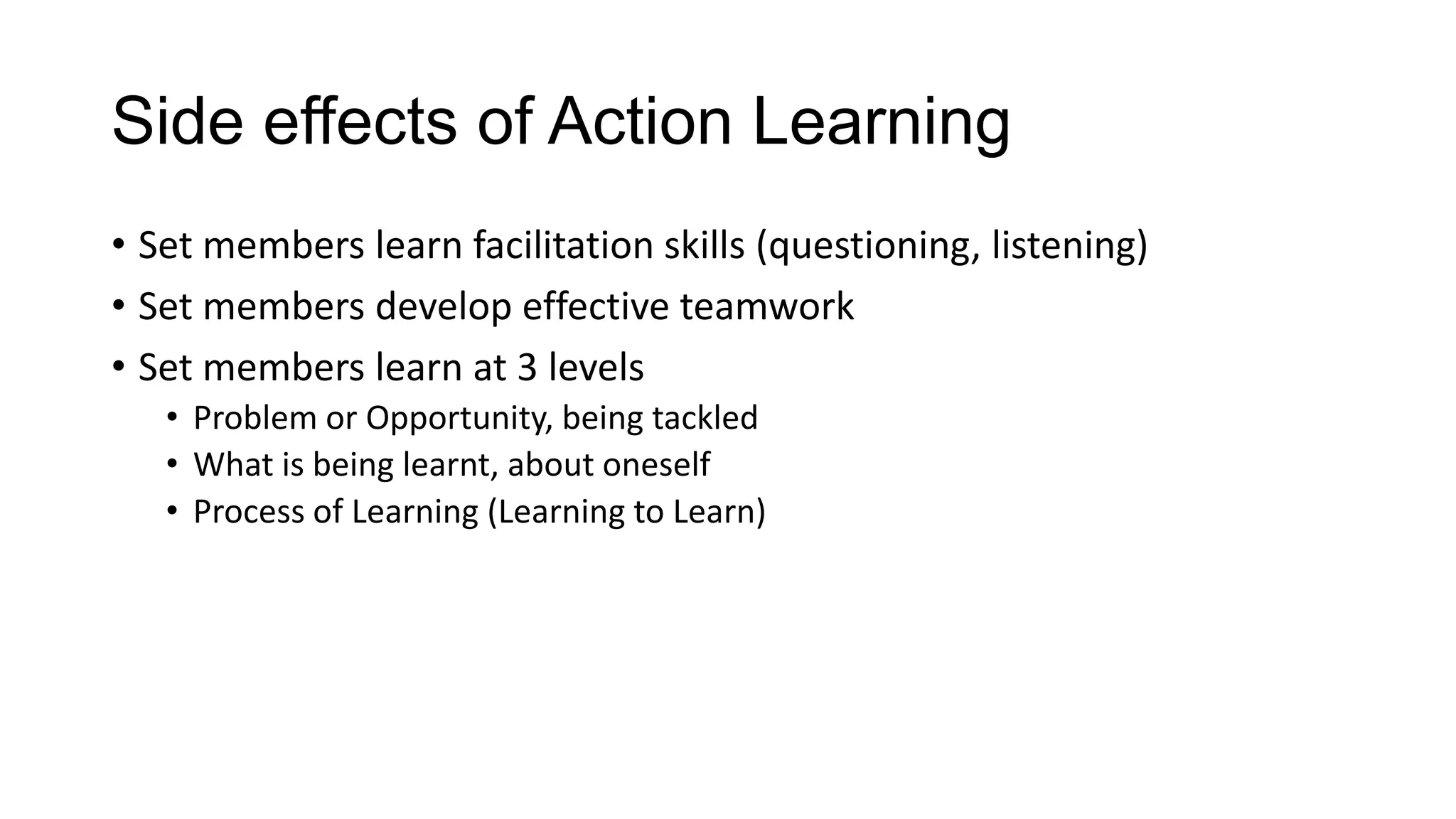 Side effects of Action Learning

• Set members learn facilitation skills (questioning, listening)
• Set members develop effective teamwork
• Set members learn at 3 levels
  • Problem or Opportunity, being tackled
  • What is being learnt, about oneself
  • Process of Learning (Learning to Learn)